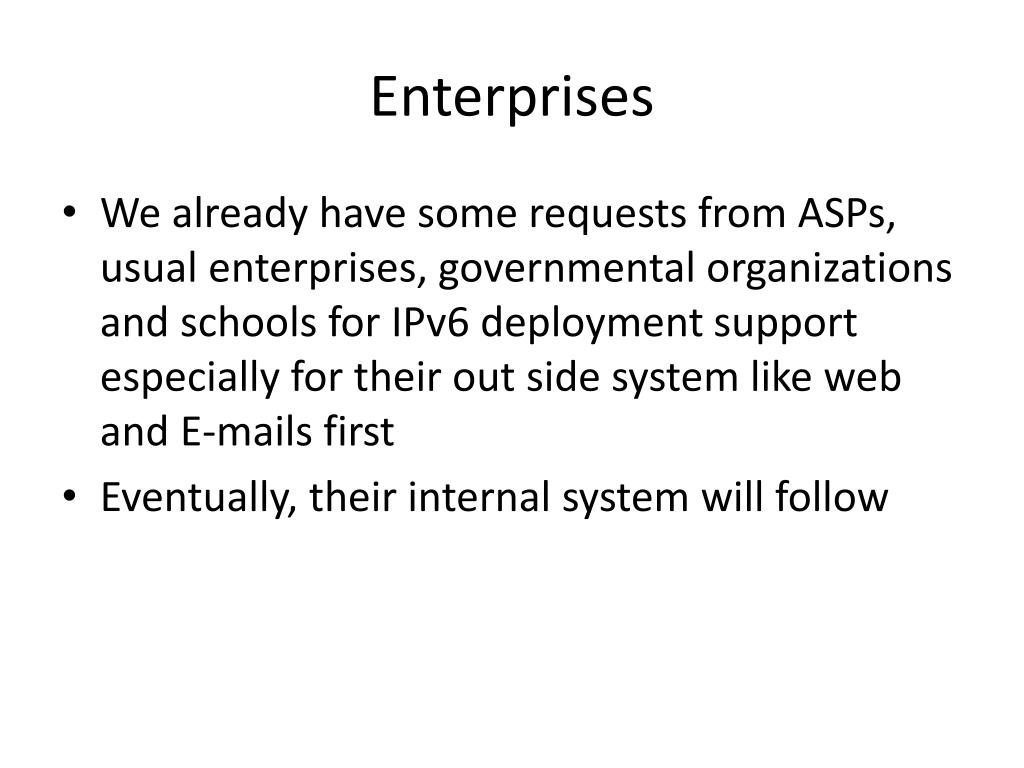 Enterprises

• We already have some requests from ASPs, usual enterprises, governmental organizations and schools for IPv6 deployment support especially for their out side system like web and E-mails first
• Eventually, their internal system will follow